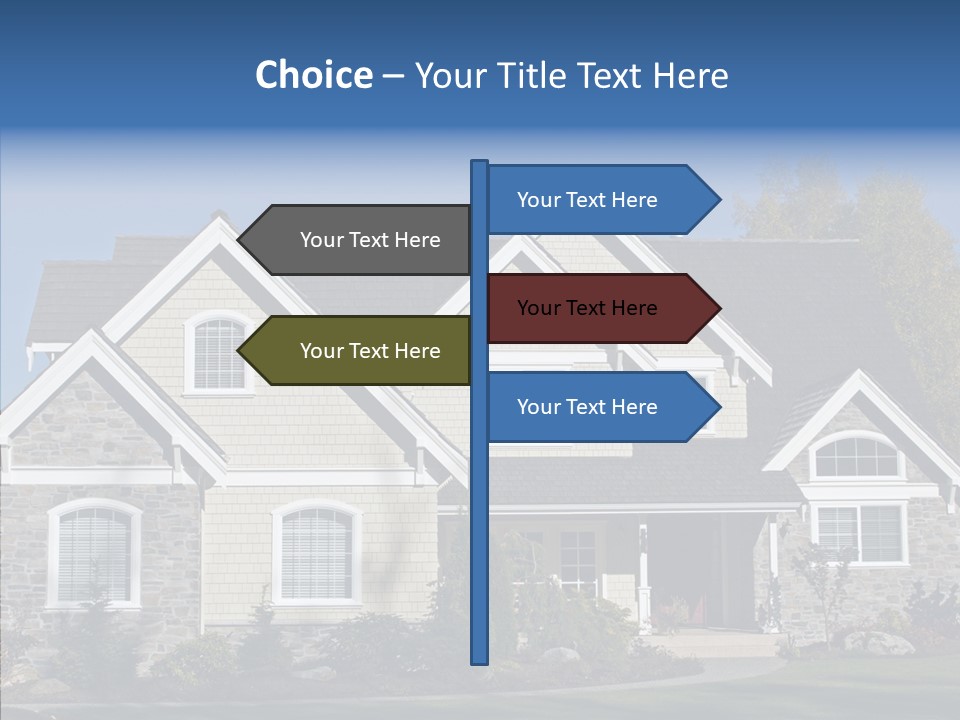 Choice – Your Title Text Here

Your Text Here

Your Text Here

Your Text Here

Your Text Here

Your Text Here